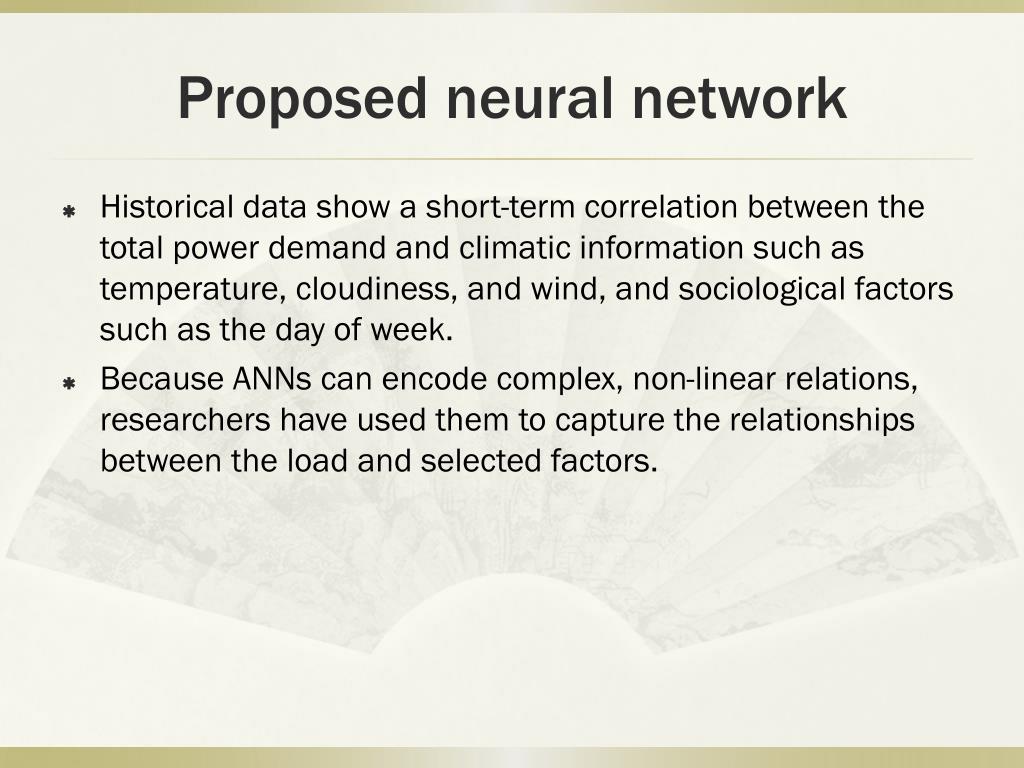 Proposed neural network

Historical data show a short-term correlation between the total power demand and climatic information such as temperature, cloudiness, and wind, and sociological factors such as the day of week.

Because ANNs can encode complex, non-linear relations, researchers have used them to capture the relationships between the load and selected factors.